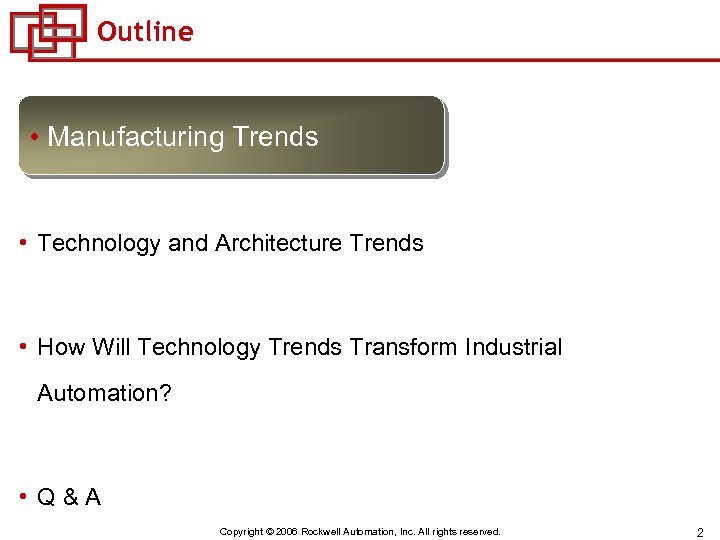 Outline

• Manufacturing Trends

• Technology and Architecture Trends

• How Will Technology Trends Transform Industrial Automation?

• Q & A

Copyright © 2006 Rockwell Automation, Inc. All rights reserved.

2